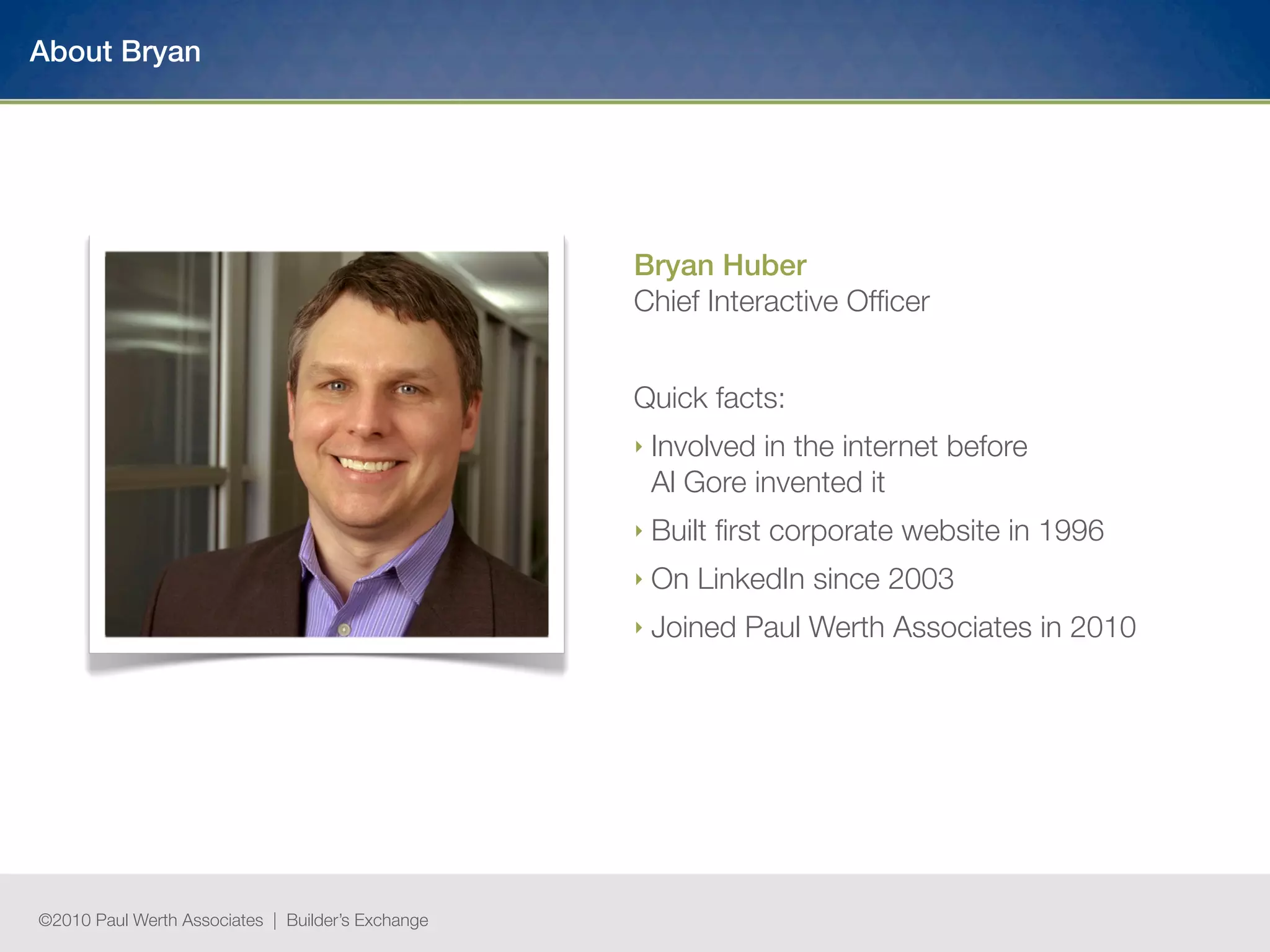 About Bryan

Bryan Huber
Chief Interactive Officer

Quick facts:

‣ Involved in the internet before Al Gore invented it

‣ Built first corporate website in 1996

‣ On LinkedIn since 2003

‣ Joined Paul Werth Associates in 2010

©2010 Paul Werth Associates | Builder's Exchange